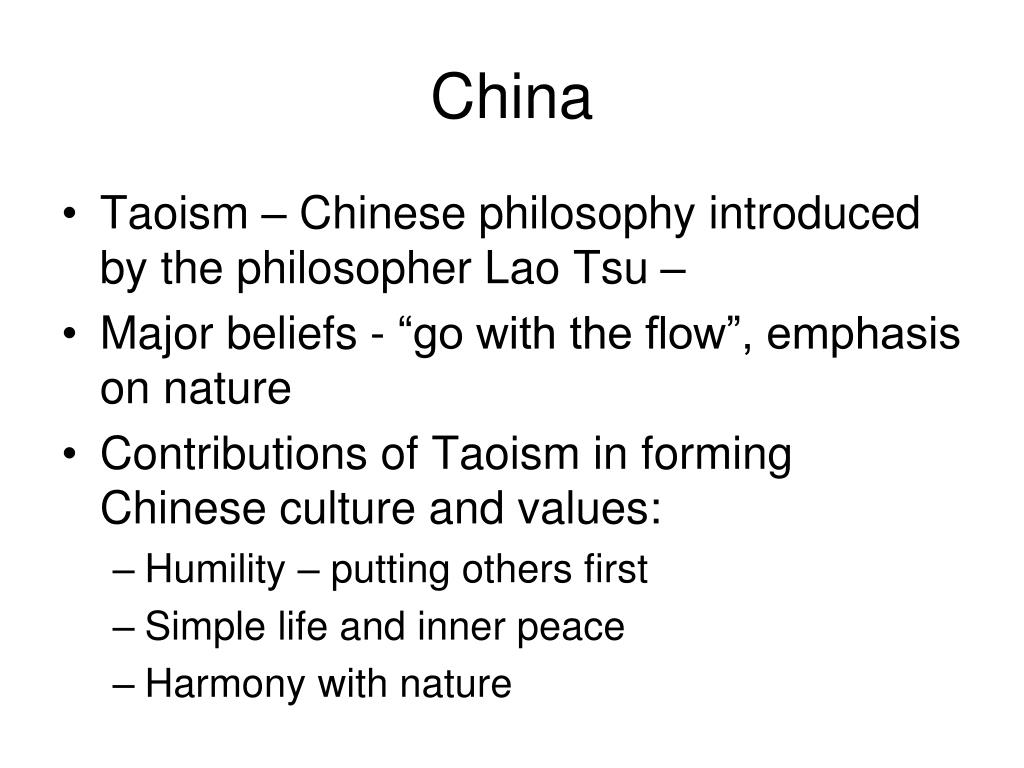 China

• Taoism – Chinese philosophy introduced by the philosopher Lao Tsu –
• Major beliefs - “go with the flow”, emphasis on nature
• Contributions of Taoism in forming Chinese culture and values:
– Humility – putting others first
– Simple life and inner peace
– Harmony with nature